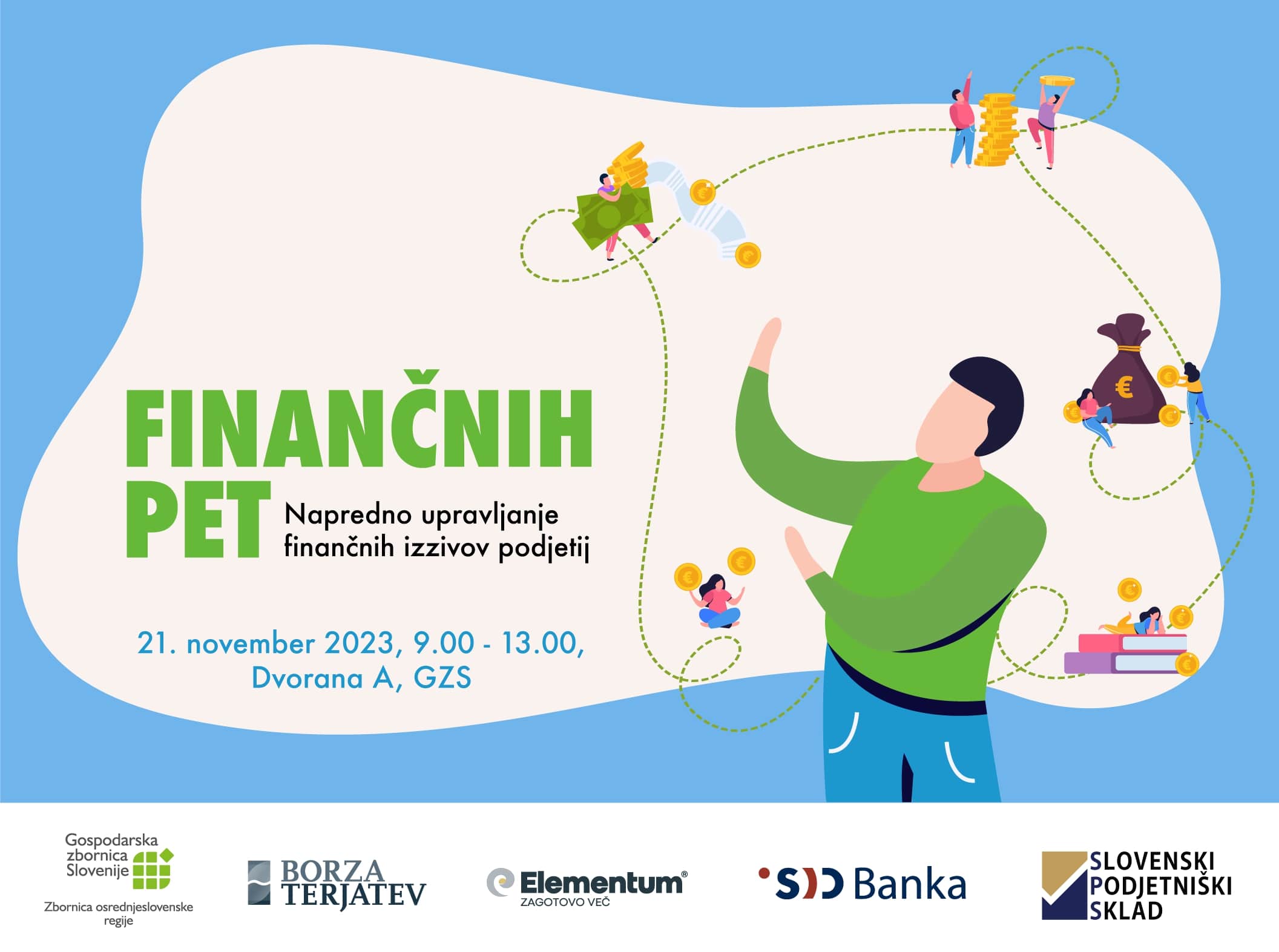 FINANČNIH PET

Napredno upravljanje finančnih izzivov podjetij

21. november 2023, 9.00 - 13.00, Dvorana A, GZS

€

Gospodarska zbornica Slovenije

Zbornica osrednjeslovenske regije

BORZA TERJATEV

Elementum®
ZAGOTOVO VEČ

SID Banka

SLOVENSKI PODJETNIŠKI SKLAD